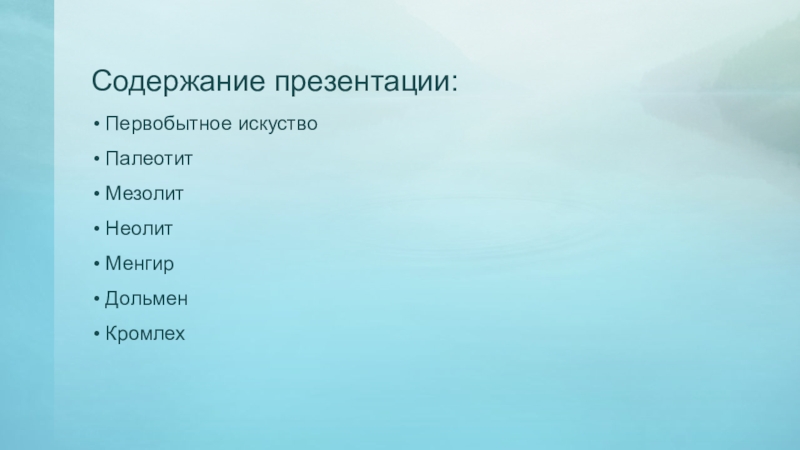 Содержание презентации:

• Первобытное искуство
• Палеотит
• Мезолит
• Неолит
• Менгир
• Дольмен
• Кромлех